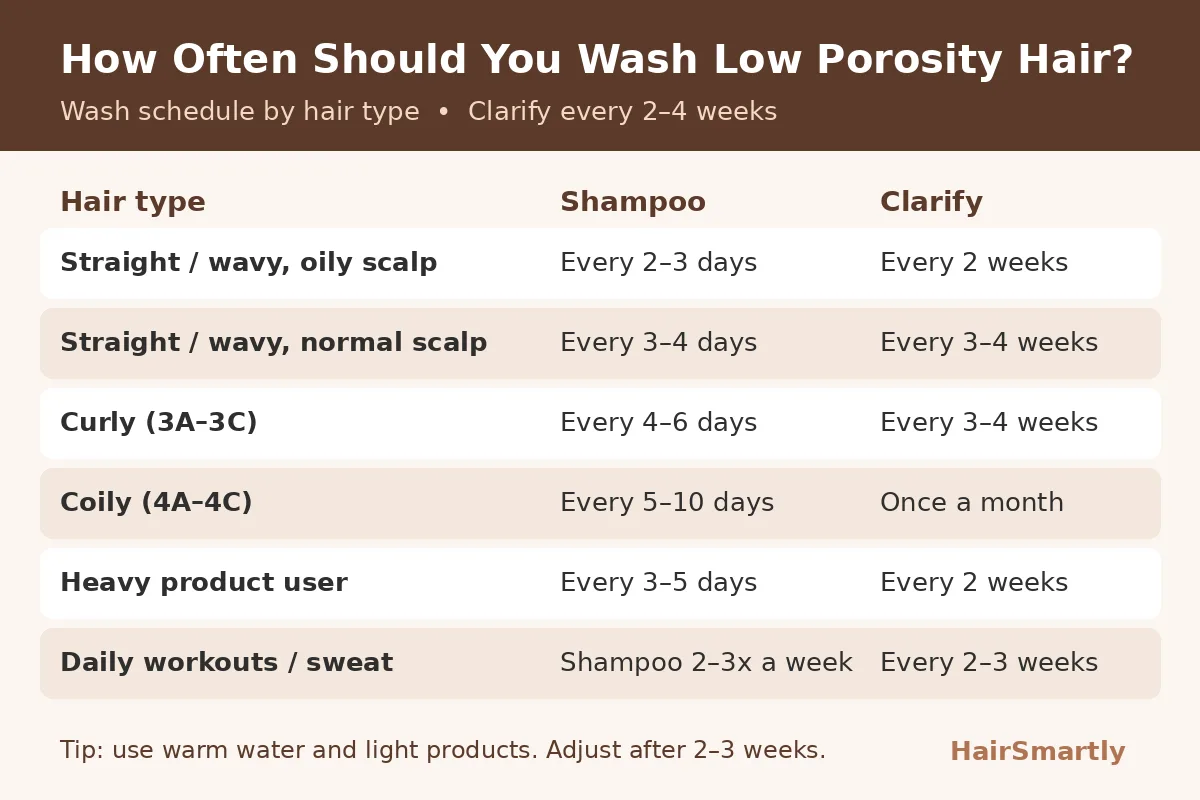 How Often Should You Wash Low Porosity Hair?

Wash schedule by hair type • Clarify every 2–4 weeks

| Hair type | Shampoo | Clarify |
|---|---|---|
| Straight / wavy, oily scalp | Every 2–3 days | Every 2 weeks |
| Straight / wavy, normal scalp | Every 3–4 days | Every 3–4 weeks |
| Curly (3A–3C) | Every 4–6 days | Every 3–4 weeks |
| Coily (4A–4C) | Every 5–10 days | Once a month |
| Heavy product user | Every 3–5 days | Every 2 weeks |
| Daily workouts / sweat | Shampoo 2–3x a week | Every 2–3 weeks |

Tip: use warm water and light products. Adjust after 2–3 weeks.

HairSmartly